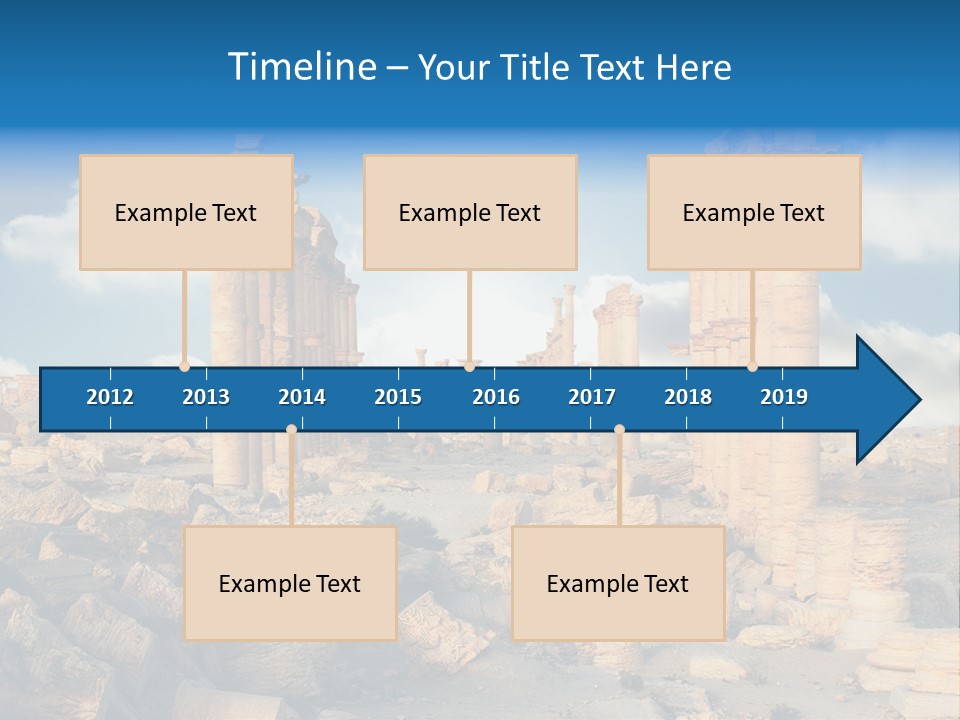 Timeline – Your Title Text Here

Example Text

Example Text

Example Text

2012 2013 2014 2015 2016 2017 2018 2019

Example Text

Example Text